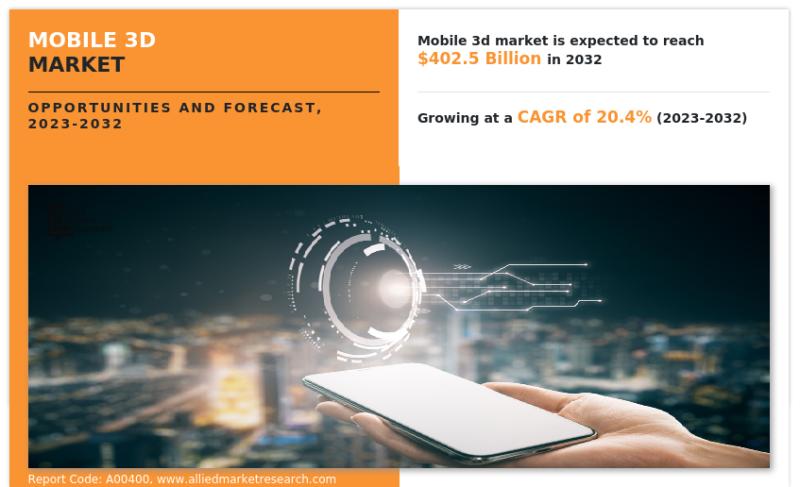 MOBILE 3D MARKET

OPPORTUNITIES AND FORECAST, 2023-2032

Mobile 3d market is expected to reach $402.5 Billion in 2032

Growing at a CAGR of 20.4% (2023-2032)

Report Code: A00400, www.alliedmarketresearch.com